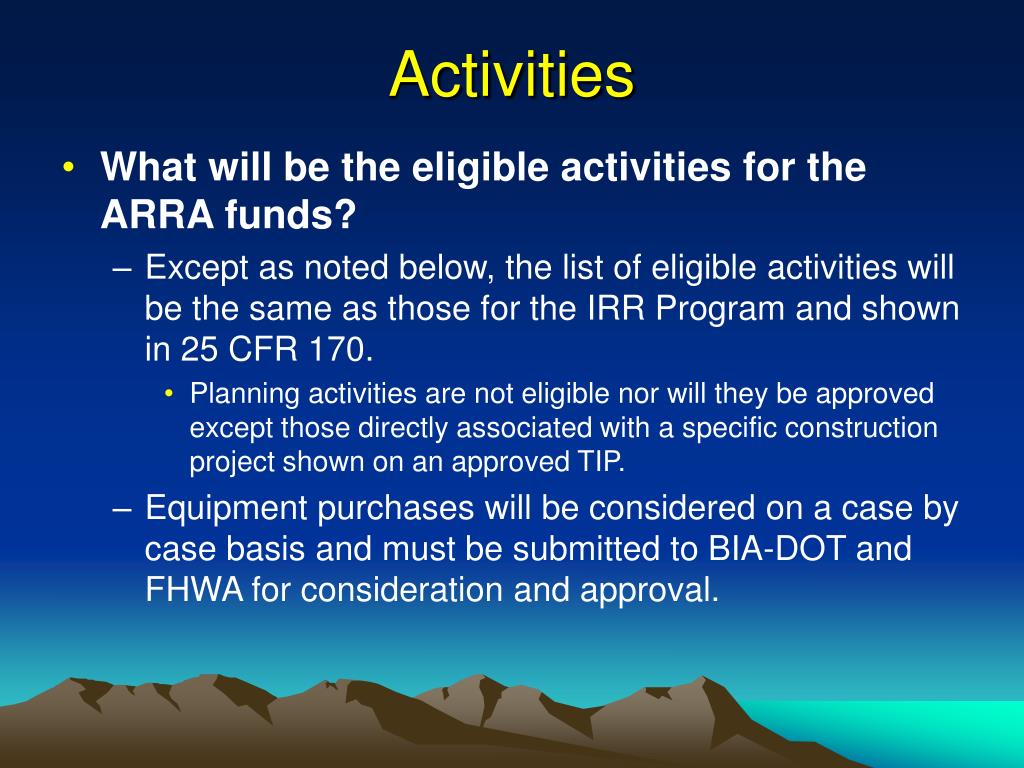 Activities

• What will be the eligible activities for the ARRA funds?

– Except as noted below, the list of eligible activities will be the same as those for the IRR Program and shown in 25 CFR 170.

• Planning activities are not eligible nor will they be approved except those directly associated with a specific construction project shown on an approved TIP.

– Equipment purchases will be considered on a case by case basis and must be submitted to BIA-DOT and FHWA for consideration and approval.